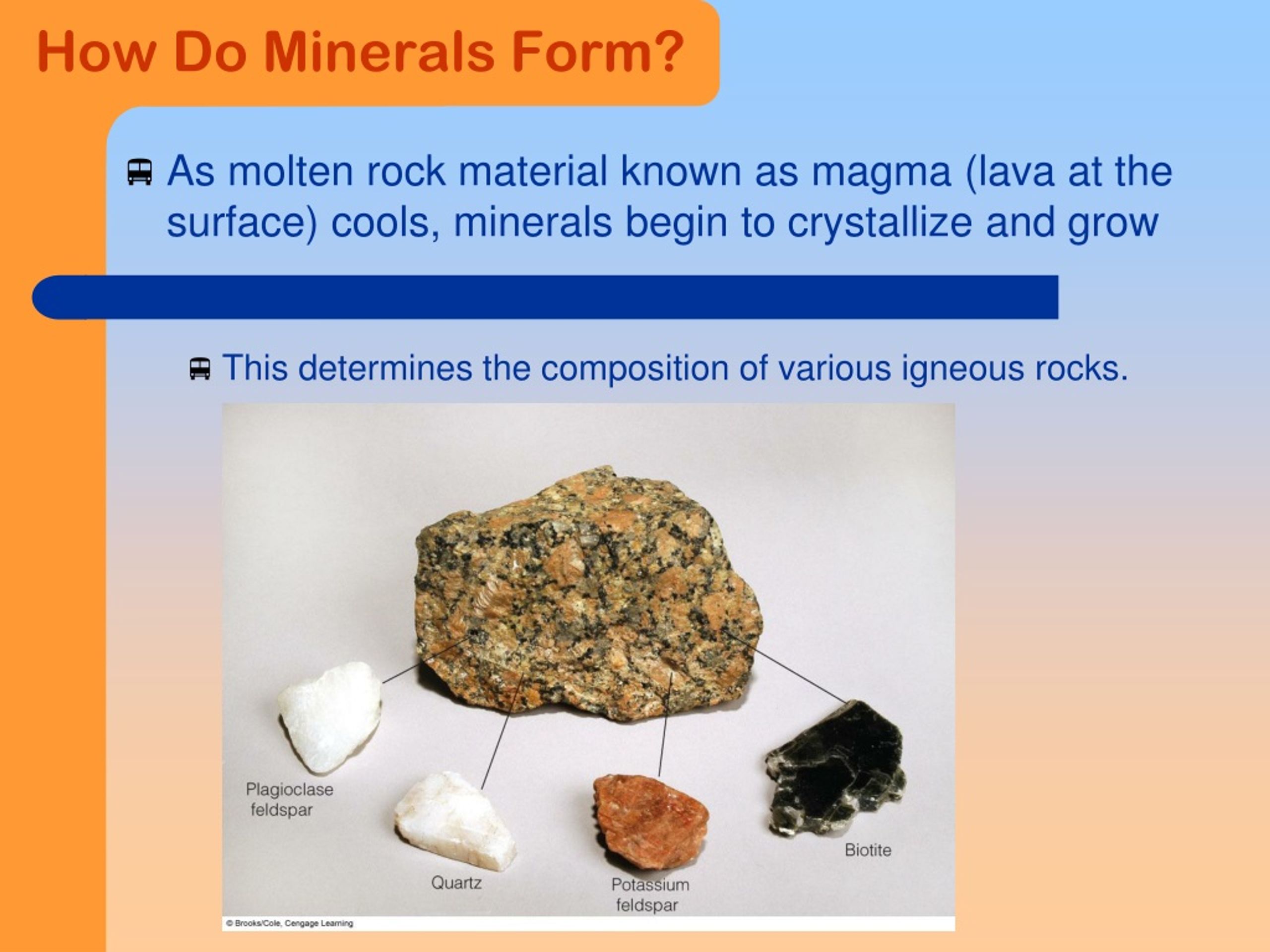 How Do Minerals Form?

As molten rock material known as magma (lava at the surface) cools, minerals begin to crystallize and grow

This determines the composition of various igneous rocks.

Plagioclase feldspar

Quartz

Potassium feldspar

Biotite

© Brooks/Cole, Cengage Learning